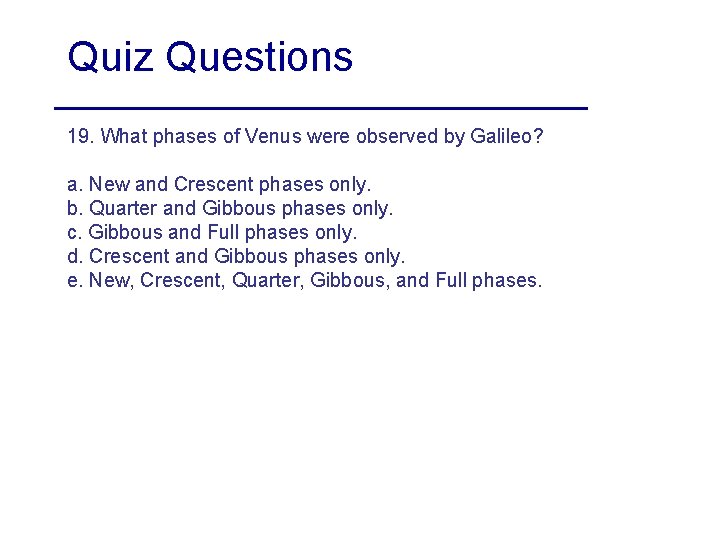 Quiz Questions

19. What phases of Venus were observed by Galileo?

a. New and Crescent phases only.
b. Quarter and Gibbous phases only.
c. Gibbous and Full phases only.
d. Crescent and Gibbous phases only.
e. New, Crescent, Quarter, Gibbous, and Full phases.